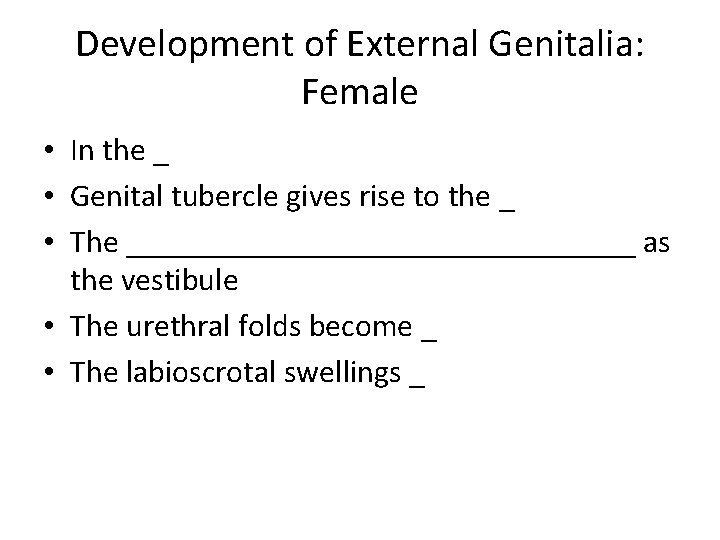 Development of External Genitalia: Female

• In the _
• Genital tubercle gives rise to the _
• The ________________________________ as the vestibule
• The urethral folds become _
• The labioscrotal swellings _